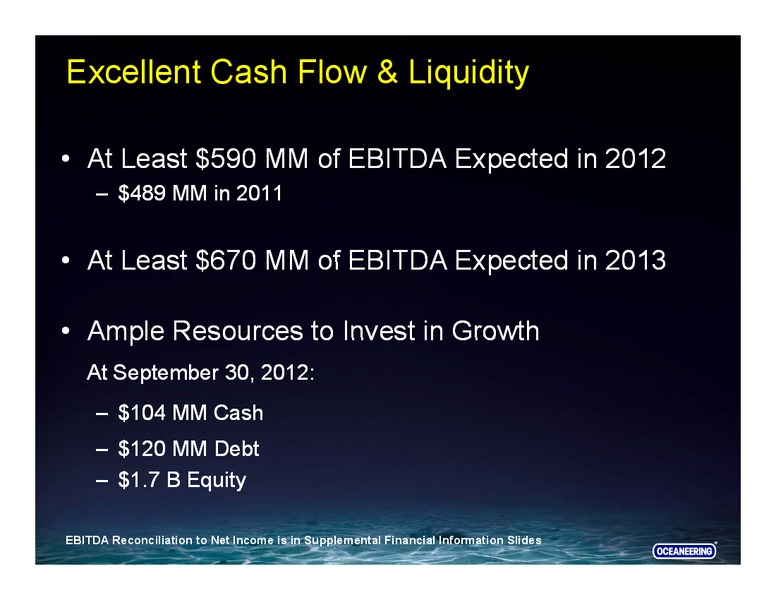 Excellent Cash Flow & Liquidity

• At Least \$590 MM of EBITDA Expected in 2012
– \$489 MM in 2011

• At Least \$670 MM of EBITDA Expected in 2013

• Ample Resources to Invest in Growth
At September 30, 2012:
– \$104 MM Cash
– \$120 MM Debt
– \$1.7 B Equity

EBITDA Reconciliation to Net Income is in Supplemental Financial Information Slides

OCEANEERING